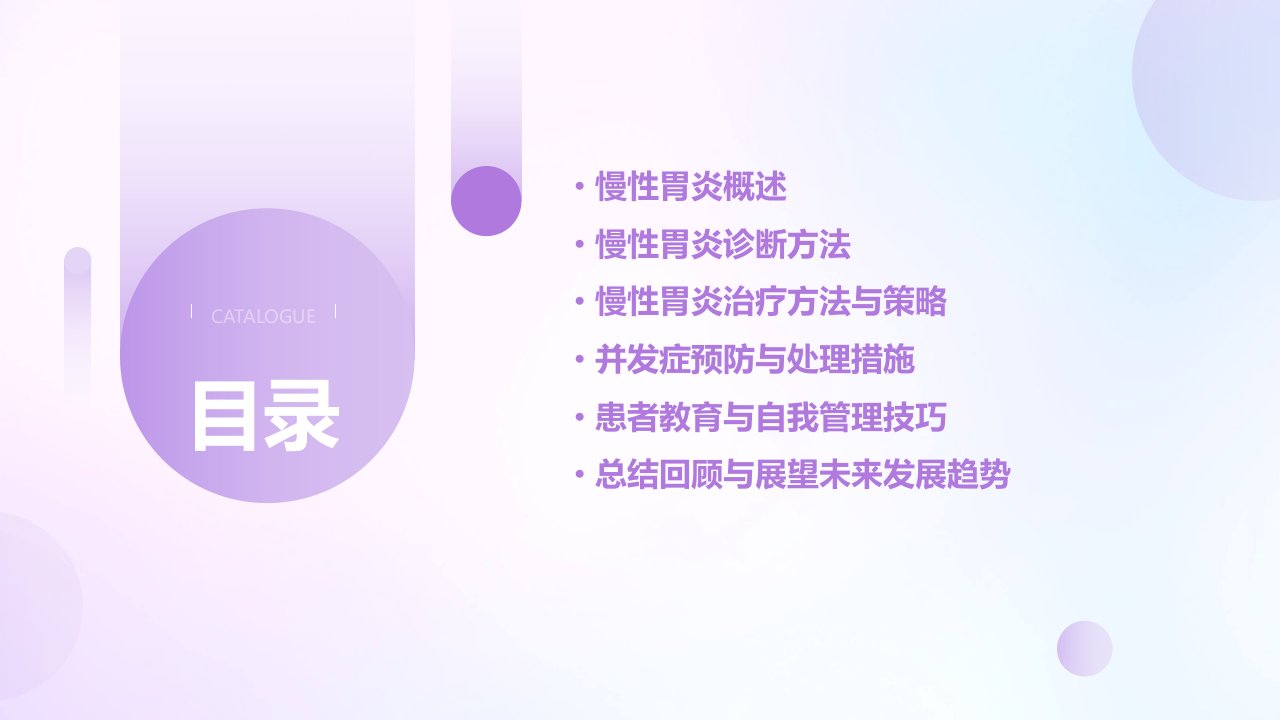 CATALOGUE

目录

• 慢性胃炎概述
• 慢性胃炎诊断方法
• 慢性胃炎治疗方法与策略
• 并发症预防与处理措施
• 患者教育与自我管理技巧
• 总结回顾与展望未来发展趋势